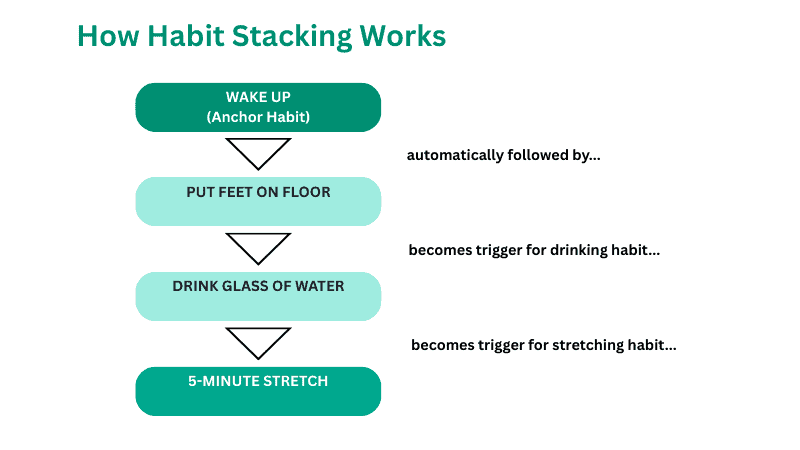 How Habit Stacking Works

WAKE UP
(Anchor Habit)

automatically followed by...

PUT FEET ON FLOOR

becomes trigger for drinking habit...

DRINK GLASS OF WATER

becomes trigger for stretching habit...

5-MINUTE STRETCH